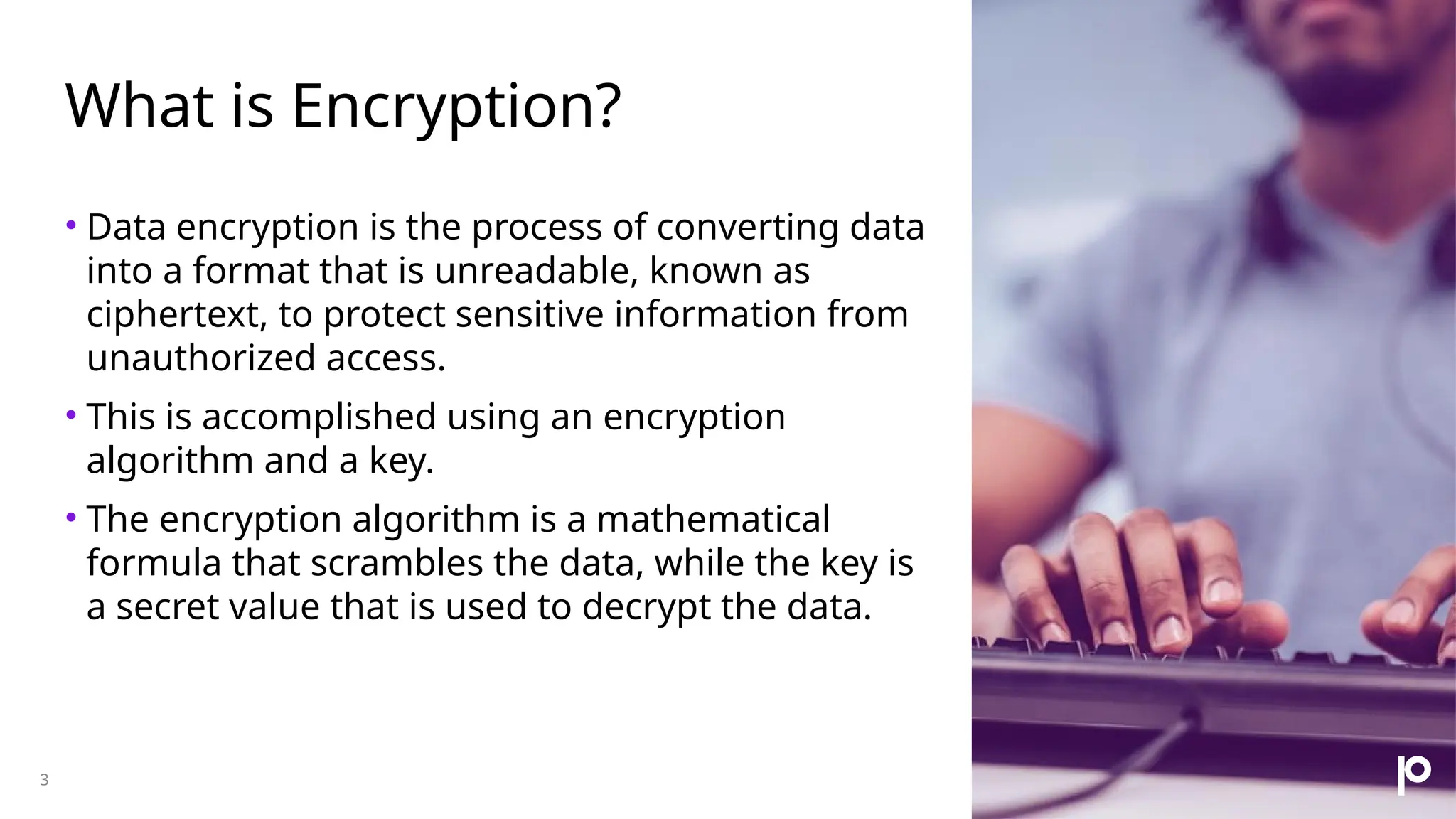 What is Encryption?

• Data encryption is the process of converting data into a format that is unreadable, known as ciphertext, to protect sensitive information from unauthorized access.

• This is accomplished using an encryption algorithm and a key.

• The encryption algorithm is a mathematical formula that scrambles the data, while the key is a secret value that is used to decrypt the data.

3